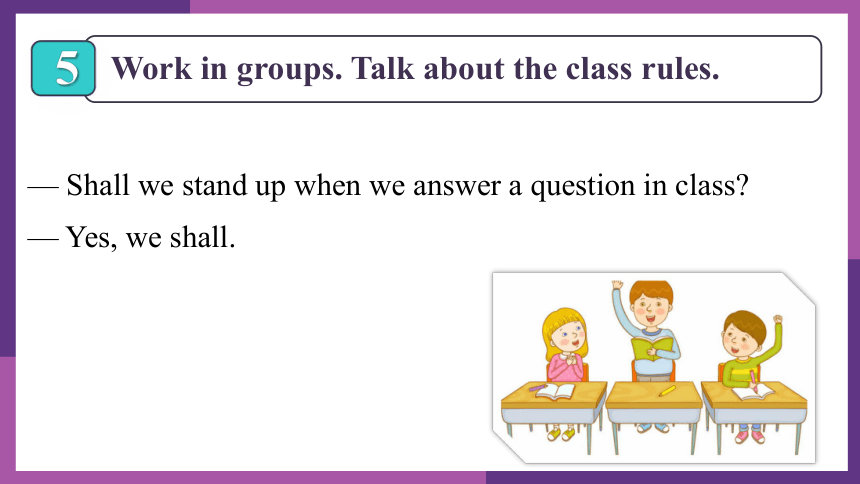 5 Work in groups. Talk about the class rules.

— Shall we stand up when we answer a question in class?

— Yes, we shall.